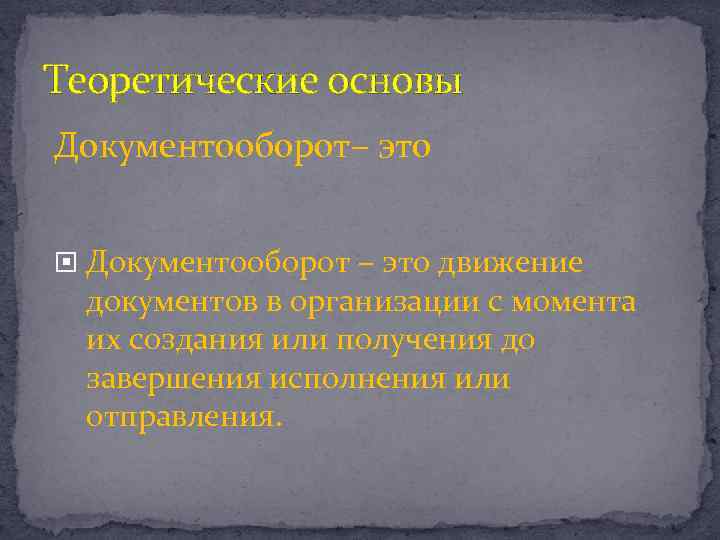 Теоретические основы

Документооборот– это

Документооборот – это движение документов в организации с момента их создания или получения до завершения исполнения или отправления.